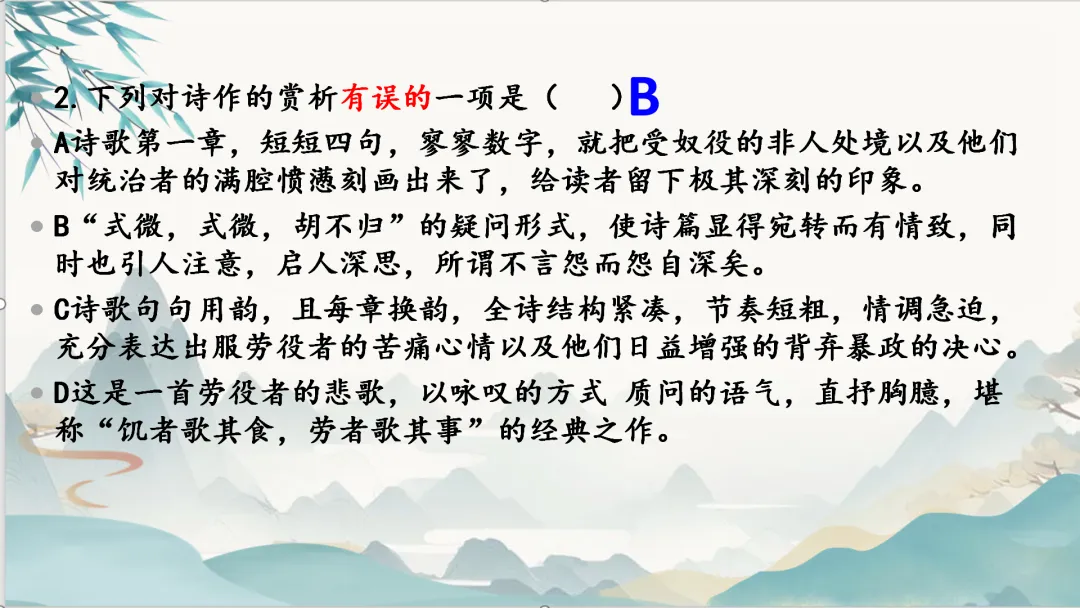 2. 下列对诗作的赏析有误的一项是（　　）B

A诗歌第一章，短短四句，寥寥数字，就把受奴役的非人处境以及他们对统治者的满腔愤懑刻画出来了，给读者留下极其深刻的印象。

B“式微，式微，胡不归”的疑问形式，使诗篇显得宛转而有情致，同时也引人注意，启人深思，所谓不言怨而怨自深矣。

C诗歌句句用韵，且每章换韵，全诗结构紧凑，节奏短粗，情调急迫，充分表达出服劳役者的苦痛心情以及他们日益增强的背弃暴政的决心。

D这是一首劳役者的悲歌，以咏叹的方式 质问的语气，直抒胸臆，堪称“饥者歌其食，劳者歌其事”的经典之作。